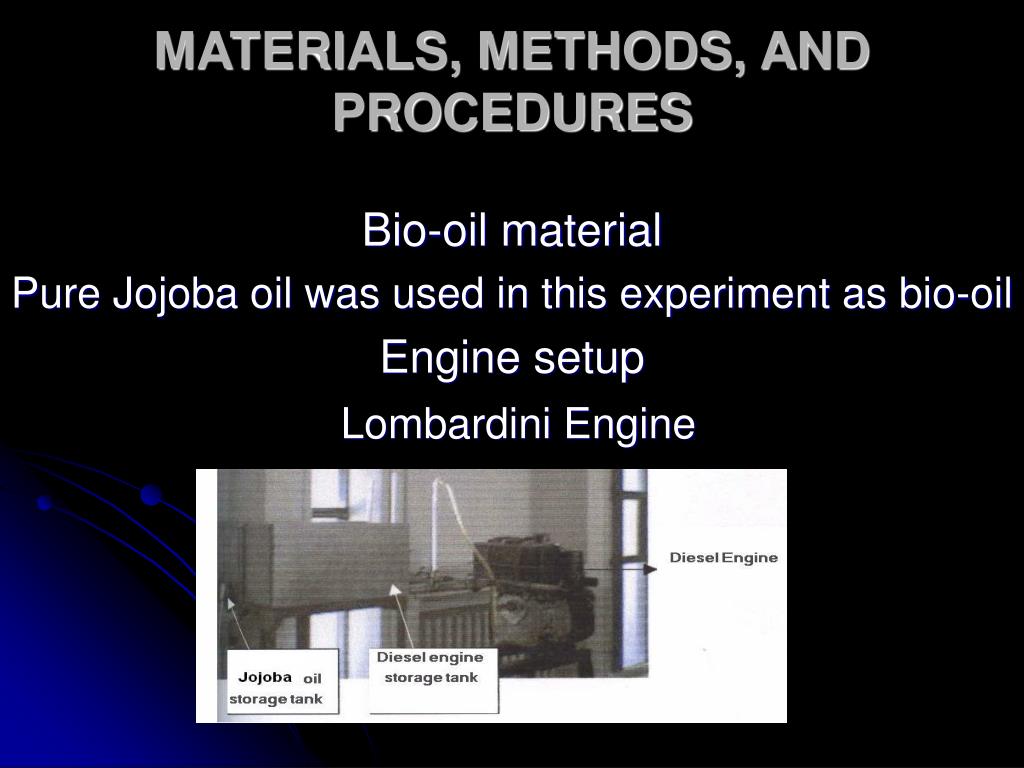 MATERIALS, METHODS, AND PROCEDURES

Bio-oil material

Pure Jojoba oil was used in this experiment as bio-oil

Engine setup

Lombardini Engine

Diesel Engine

Jojoba oil storage tank

Diesel engine storage tank